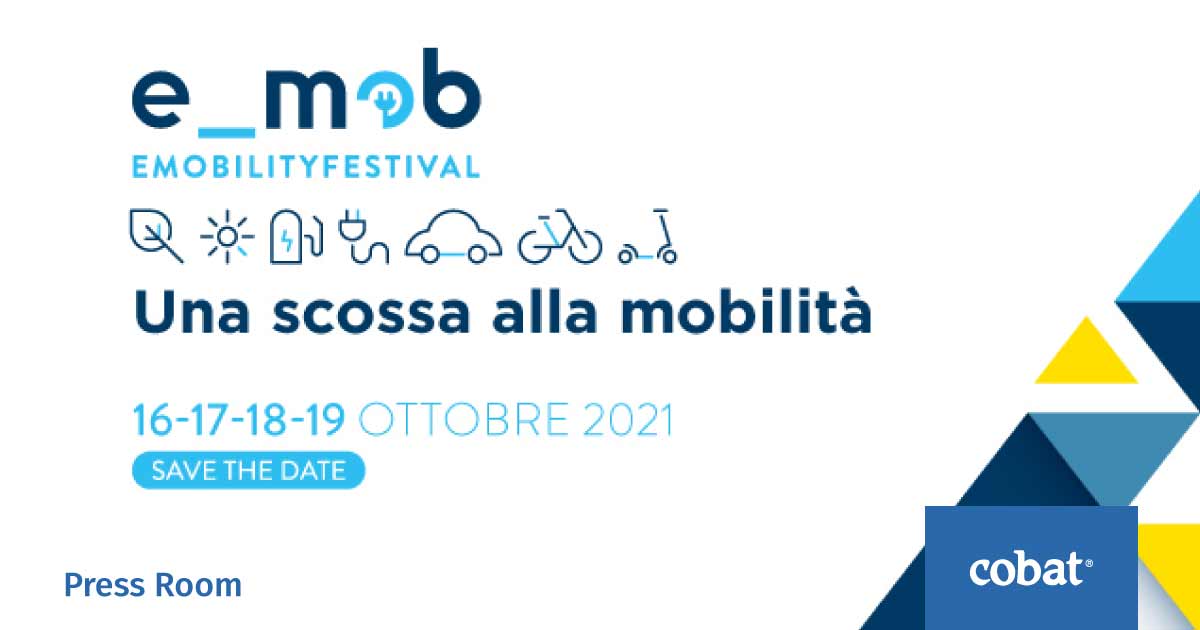 e_mob
EMOBILITYFESTIVAL

Una scossa alla mobilità

16-17-18-19 OTTOBRE 2021
SAVE THE DATE

Press Room

cobat®